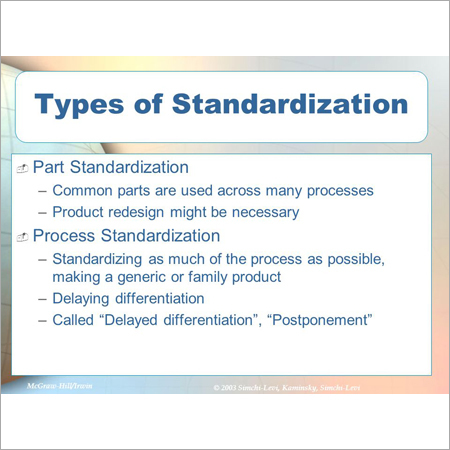 Types of Standardization

Part Standardization

– Common parts are used across many processes

– Product redesign might be necessary

Process Standardization

– Standardizing as much of the process as possible, making a generic or family product

– Delaying differentiation

– Called “Delayed differentiation”, “Postponement”

McGraw-Hill/Irwin

© 2003 Simchi-Levi, Kaminsky, Simchi-Levi